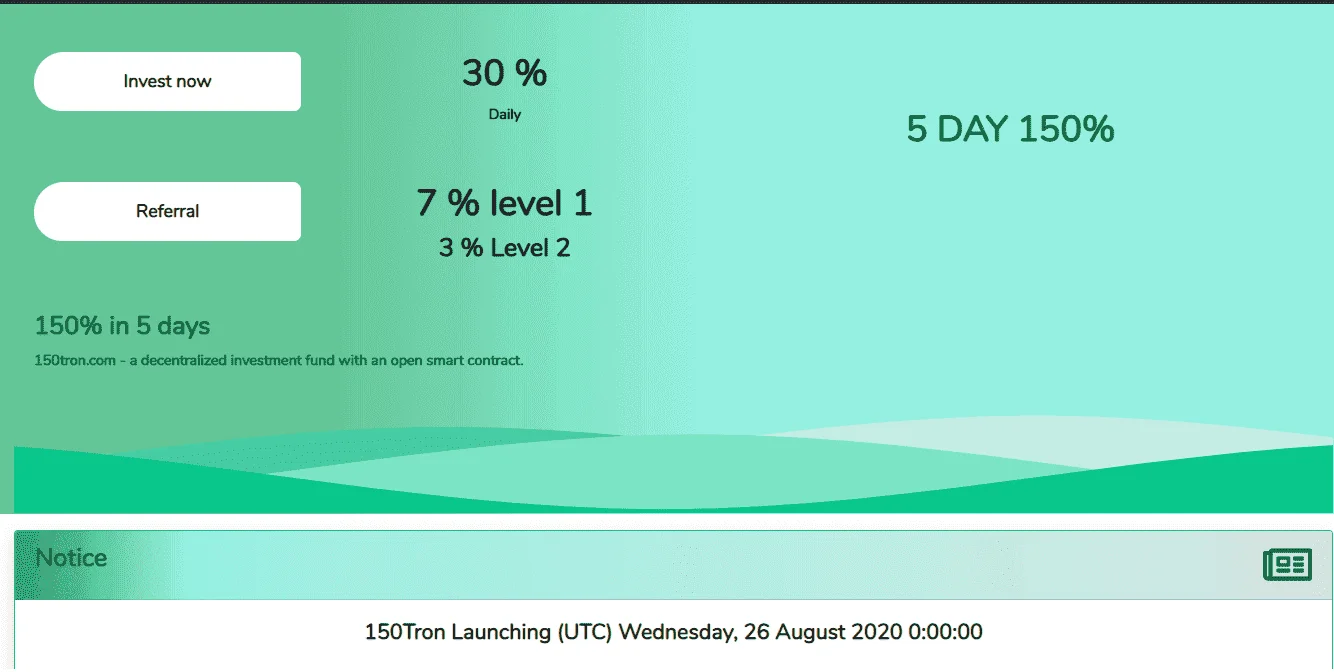 Invest now

30 %

Daily

5 DAY 150%

Referral

7 % level 1

3 % Level 2

150% in 5 days

150tron.com - a decentralized investment fund with an open smart contract.

Notice

150Tron Launching (UTC) Wednesday, 26 August 2020 0:00:00